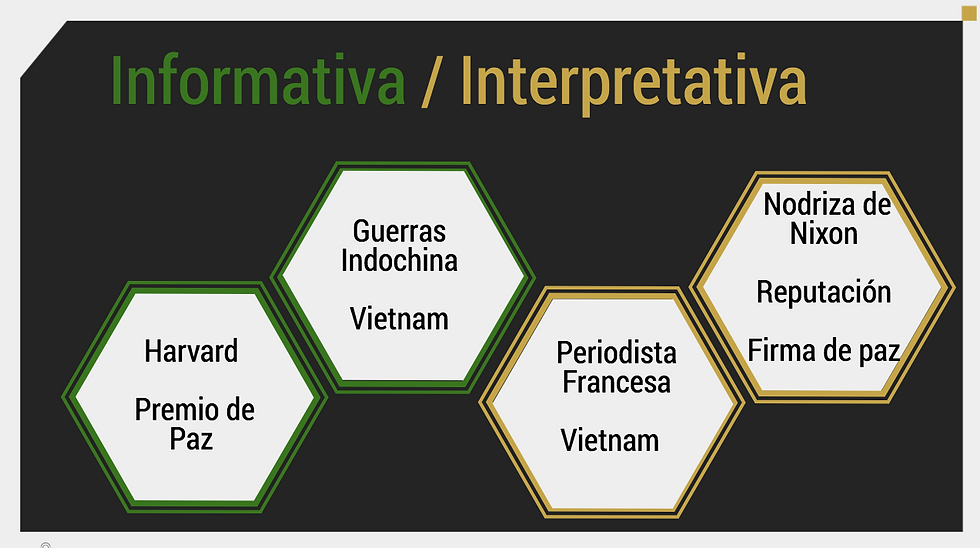 Informativa / Interpretativa

Harvard

Premio de Paz

Guerras Indochina

Vietnam

Periodista Francesa

Vietnam

Nodriza de Nixon

Reputación

Firma de paz